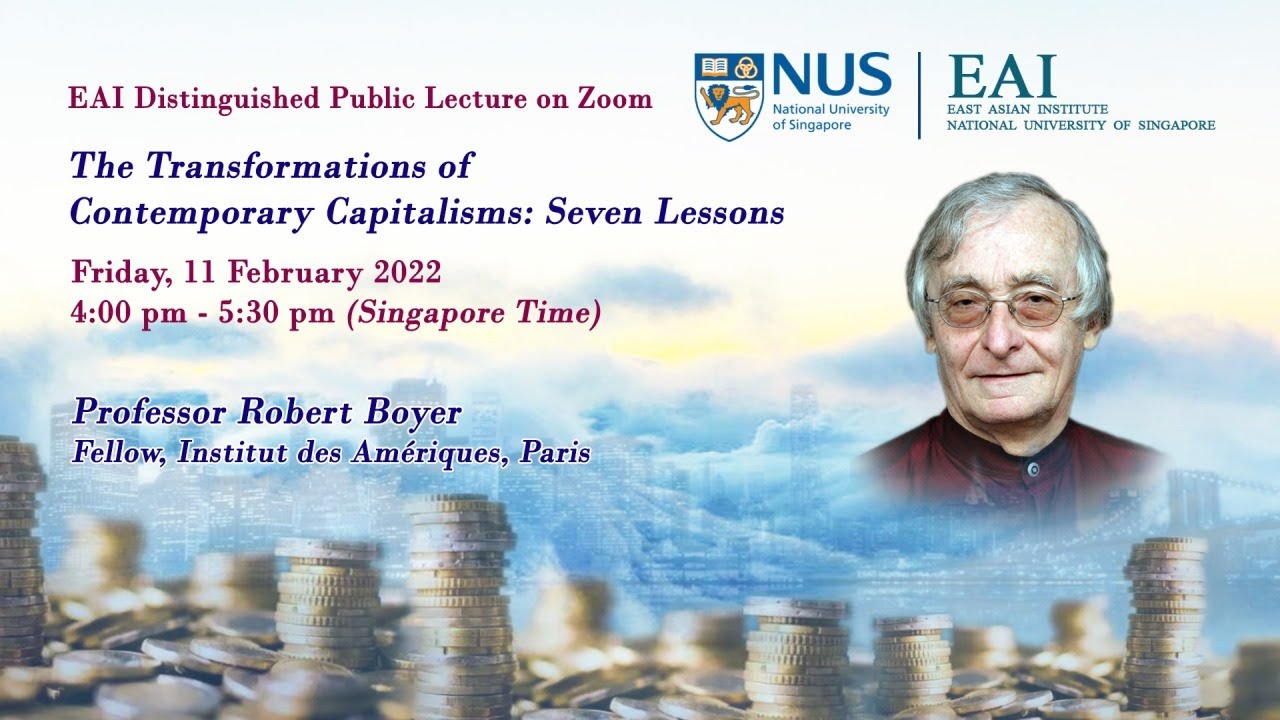 EAI Distinguished Public Lecture on Zoom

NUS National University of Singapore

EAI EAST ASIAN INSTITUTE NATIONAL UNIVERSITY OF SINGAPORE

The Transformations of Contemporary Capitalisms: Seven Lessons

Friday, 11 February 2022
4:00 pm - 5:30 pm (Singapore Time)

Professor Robert Boyer
Fellow, Institut des Amériques, Paris